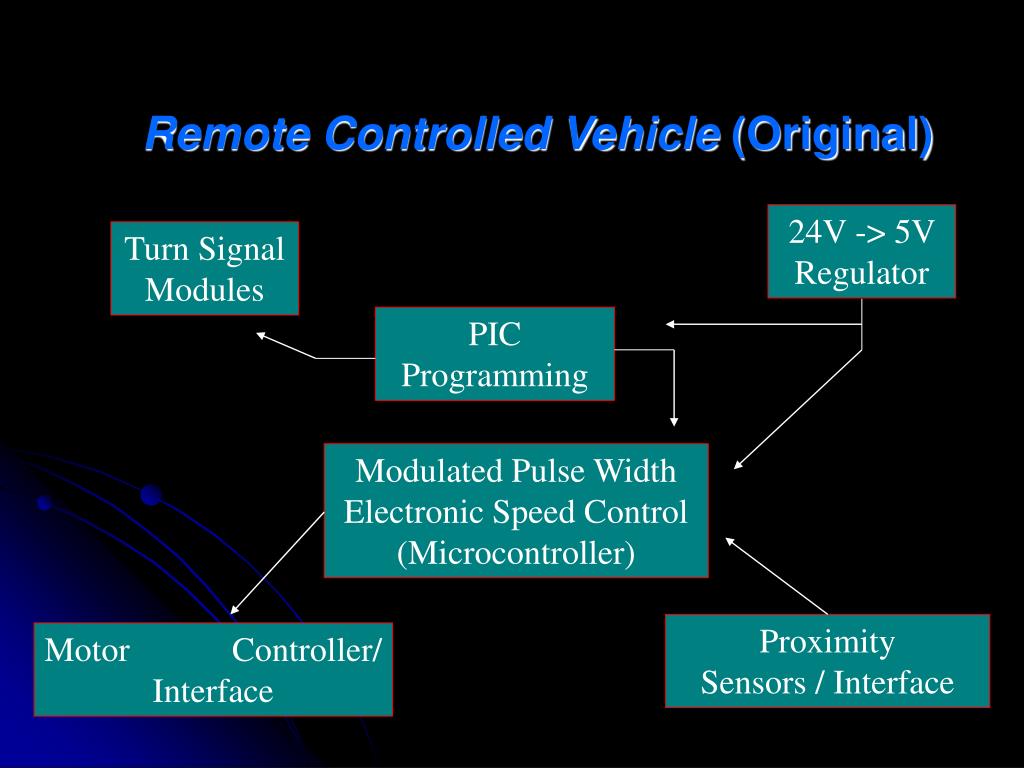 Remote Controlled Vehicle (Original)

Turn Signal Modules

24V -> 5V Regulator

PIC Programming

Modulated Pulse Width Electronic Speed Control (Microcontroller)

Motor Controller/ Interface

Proximity Sensors / Interface